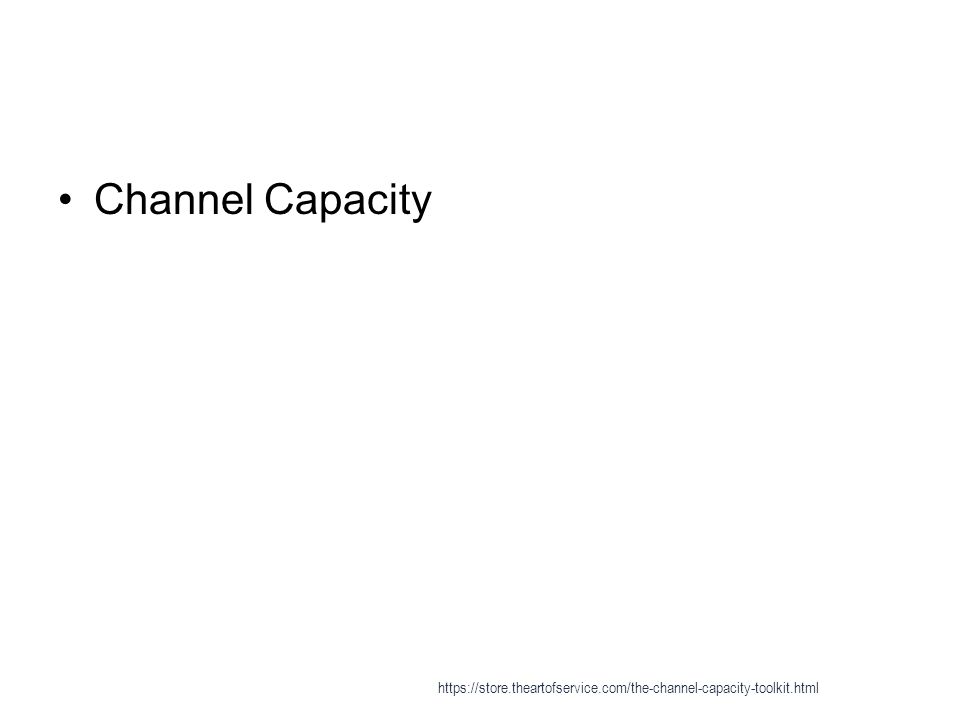 • Channel Capacity

https://store.theartofservice.com/the-channel-capacity-toolkit.html